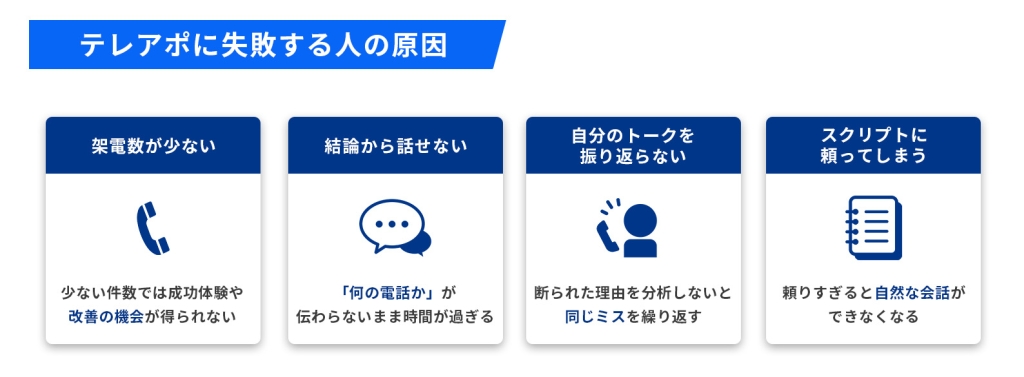 テレアポに失敗する人の原因

架電数が少ない

少ない件数では成功体験や改善の機会が得られない

結論から話せない

「何の電話か」が伝わらないまま時間が過ぎる

自分のトークを振り返らない

断られた理由を分析しないと同じミスを繰り返す

スクリプトに頼ってしまう

頼りすぎると自然な会話ができなくなる